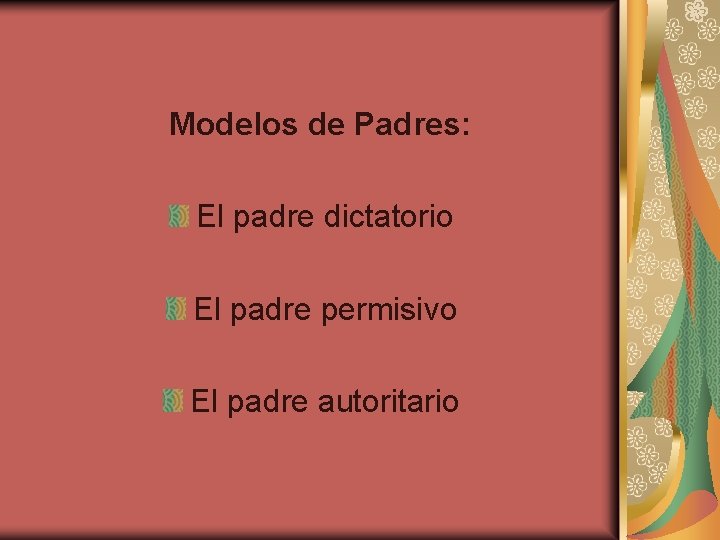 Modelos de Padres:

El padre dictatorio

El padre permisivo

El padre autoritario